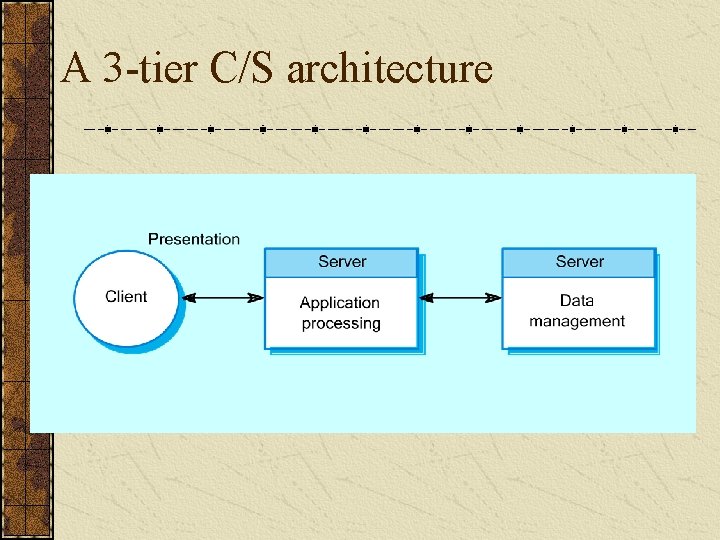 A 3-tier C/S architecture

Presentation

Client

Server

Application processing

Server

Data management